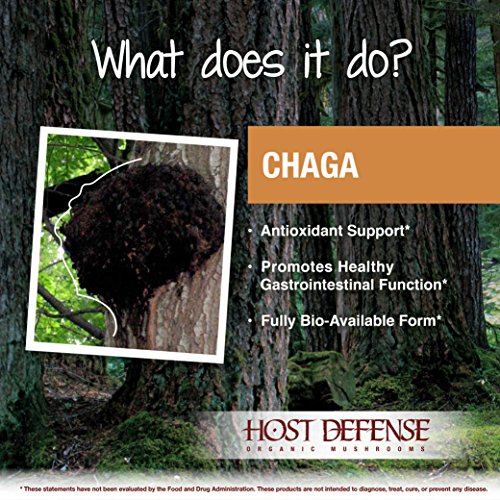 What does it do?

CHAGA

• Antioxidant Support*

• Promotes Healthy Gastrointestinal Function*

• Fully Bio-Available Form*

HOST DEFENSE
ORGANIC MUSHROOMS

* These statements have not been evaluated by the Food and Drug Administration. These products are not intended to diagnose, treat, cure, or prevent any disease.